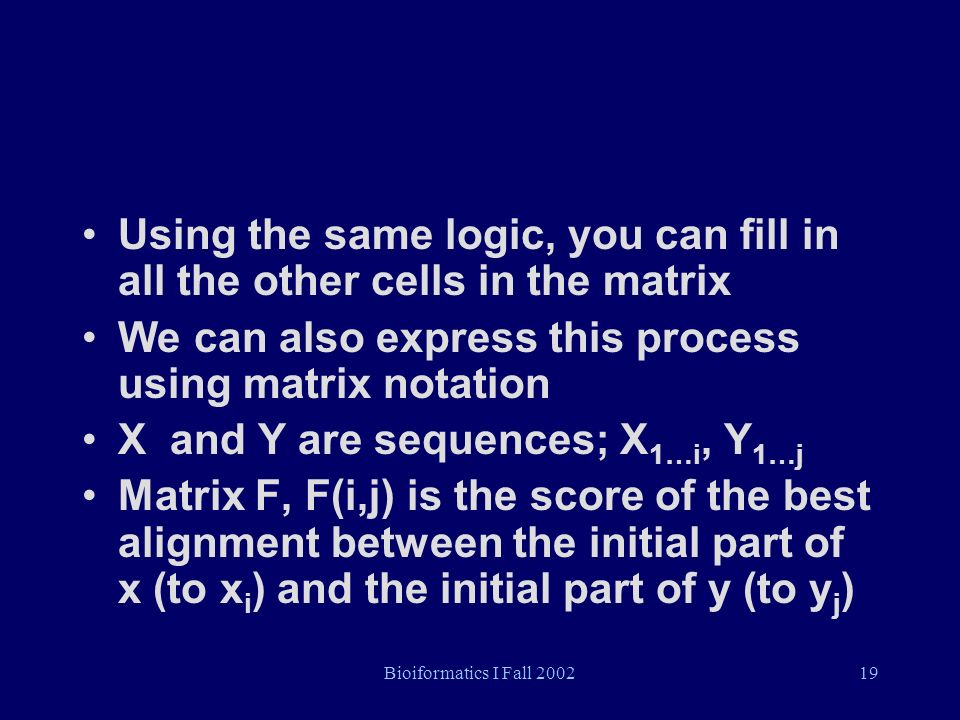 • Using the same logic, you can fill in all the other cells in the matrix

• We can also express this process using matrix notation

• X and Y are sequences; $X_{1...i}$, $Y_{1...j}$

• Matrix F, F(i,j) is the score of the best alignment between the initial part of x (to $x_i$) and the initial part of y (to $y_j$)

Bioiformatics I Fall 2002

19